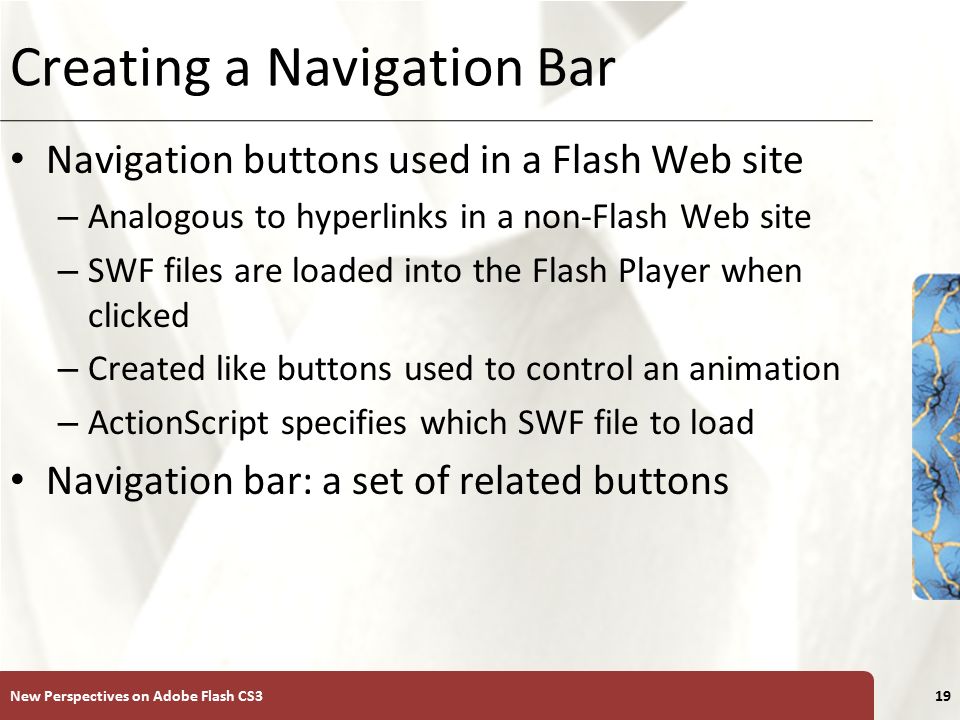 Creating a Navigation Bar

• Navigation buttons used in a Flash Web site
– Analogous to hyperlinks in a non-Flash Web site
– SWF files are loaded into the Flash Player when clicked
– Created like buttons used to control an animation
– ActionScript specifies which SWF file to load
• Navigation bar: a set of related buttons

New Perspectives on Adobe Flash CS3

19